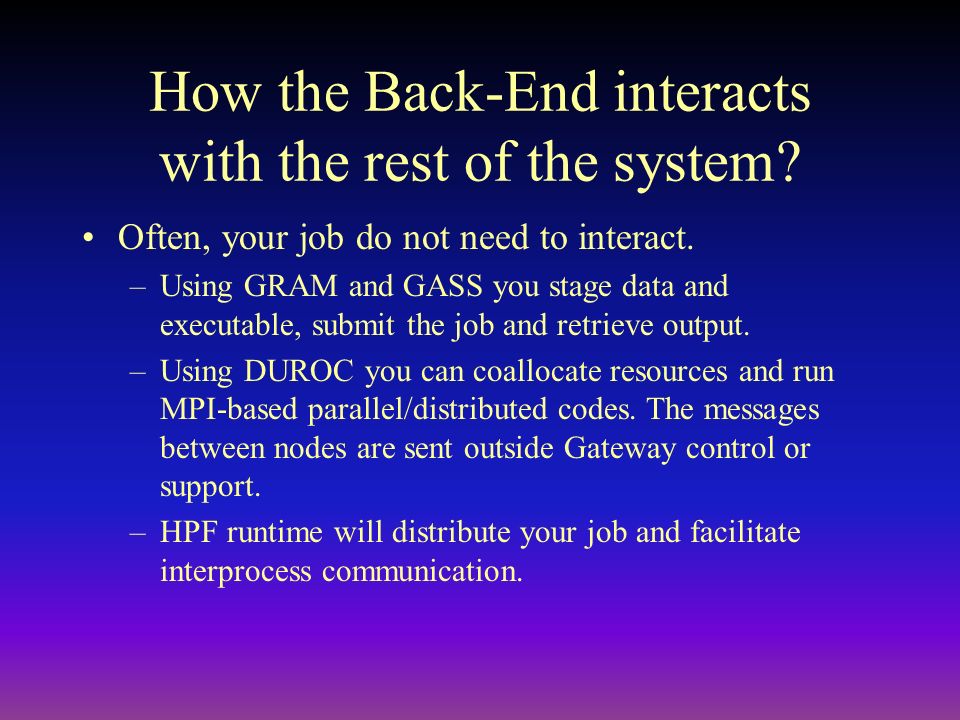 How the Back-End interacts with the rest of the system?

• Often, your job do not need to interact.

– Using GRAM and GASS you stage data and executable, submit the job and retrieve output.

– Using DUROC you can coallocate resources and run MPI-based parallel/distributed codes. The messages between nodes are sent outside Gateway control or support.

– HPF runtime will distribute your job and facilitate interprocess communication.